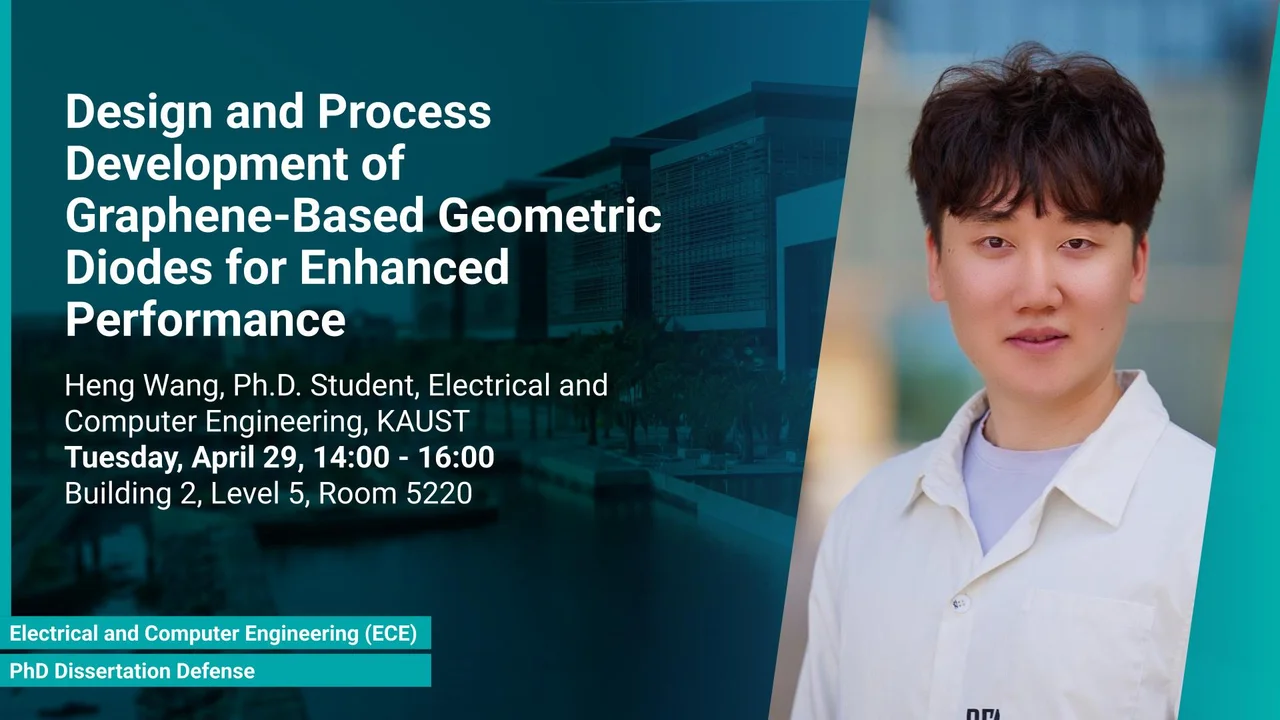 Design and Process Development of Graphene-Based Geometric Diodes for Enhanced Performance

Heng Wang, Ph.D. Student, Electrical and Computer Engineering, KAUST
Tuesday, April 29, 14:00 - 16:00
Building 2, Level 5, Room 5220

Electrical and Computer Engineering (ECE)

PhD Dissertation Defense